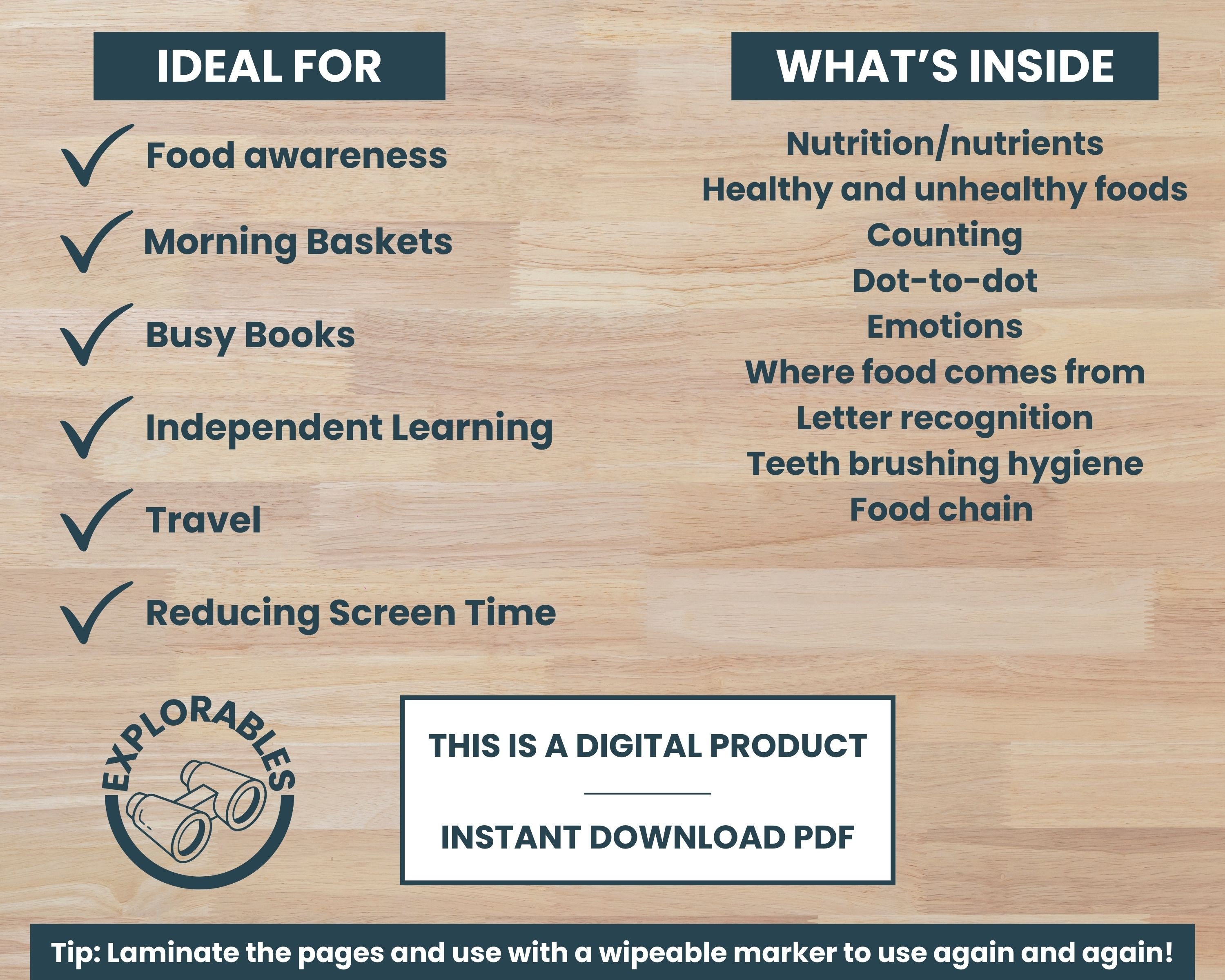 IDEAL FOR

Food awareness

Morning Baskets

Busy Books

Independent Learning

Travel

Reducing Screen Time

WHAT'S INSIDE

Nutrition/nutrients
Healthy and unhealthy foods
Counting
Dot-to-dot
Emotions
Where food comes from
Letter recognition
Teeth brushing hygiene
Food chain

EXPLORABLES

THIS IS A DIGITAL PRODUCT

INSTANT DOWNLOAD PDF

Tip: Laminate the pages and use with a wipeable marker to use again and again!